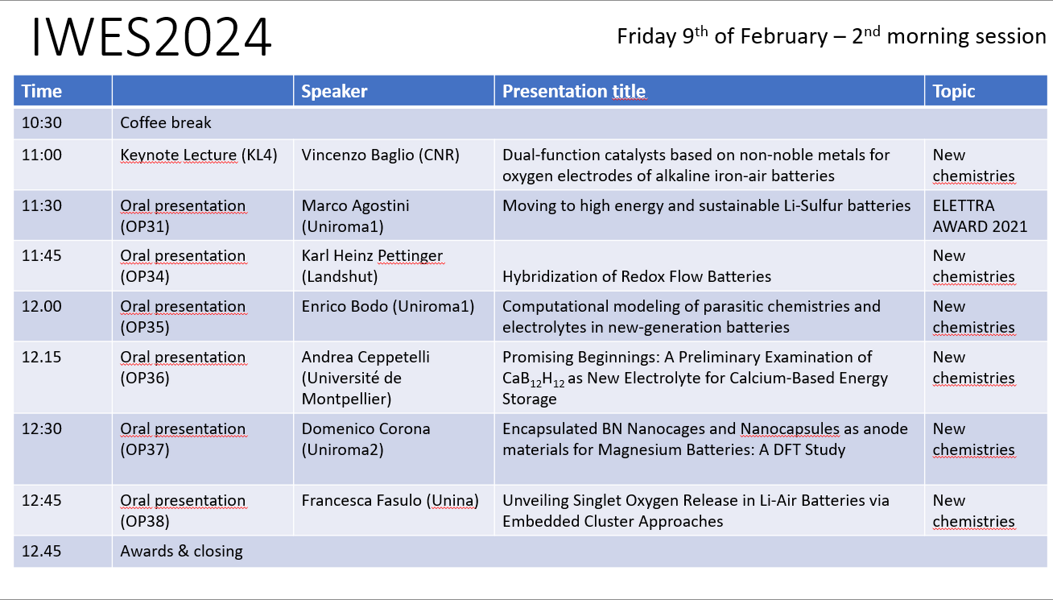 IWES2024

Friday 9$^{th}$ of February – 2$^{nd}$ morning session

| Time | | Speaker | Presentation title | Topic |
|---|---|---|---|---|
| 10:30 | Coffee break | | | |
| 11:00 | Keynote Lecture (KL4) | Vincenzo Baglio (CNR) | Dual-function catalysts based on non-noble metals for oxygen electrodes of alkaline iron-air batteries | New chemistries |
| 11:30 | Oral presentation (OP31) | Marco Agostini (Uniroma1) | Moving to high energy and sustainable Li-Sulfur batteries | ELETTRA AWARD 2021 |
| 11:45 | Oral presentation (OP34) | Karl Heinz Pettinger (Landshut) | Hybridization of Redox Flow Batteries | New chemistries |
| 12.00 | Oral presentation (OP35) | Enrico Bodo (Uniroma1) | Computational modeling of parasitic chemistries and electrolytes in new-generation batteries | New chemistries |
| 12.15 | Oral presentation (OP36) | Andrea Ceppetelli (Université de Montpellier) | Promising Beginnings: A Preliminary Examination of $CaB_{12}H_{12}$ as New Electrolyte for Calcium-Based Energy Storage | New chemistries |
| 12:30 | Oral presentation (OP37) | Domenico Corona (Uniroma2) | Encapsulated BN Nanocages and Nanocapsules as anode materials for Magnesium Batteries: A DFT Study | New chemistries |
| 12:45 | Oral presentation (OP38) | Francesca Fasulo (Unina) | Unveiling Singlet Oxygen Release in Li-Air Batteries via Embedded Cluster Approaches | New chemistries |
| 12.45 | Awards & closing | | | |